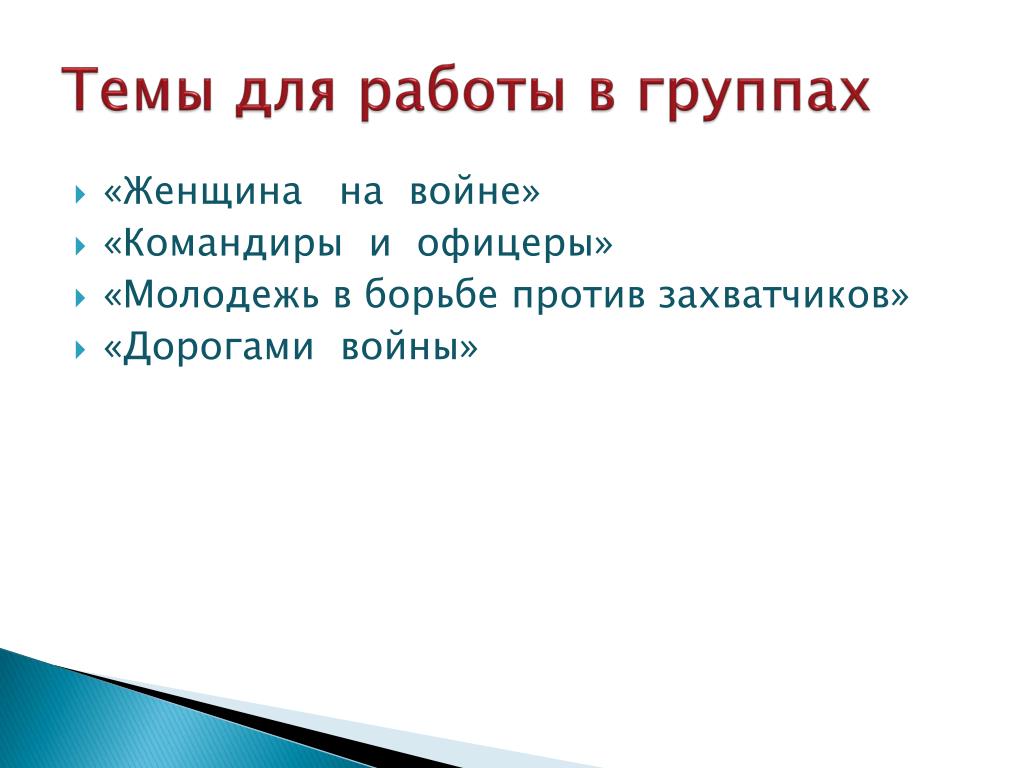 Темы для работы в группах

«Женщина на войне»
«Командиры и офицеры»
«Молодежь в борьбе против захватчиков»
«Дорогами войны»